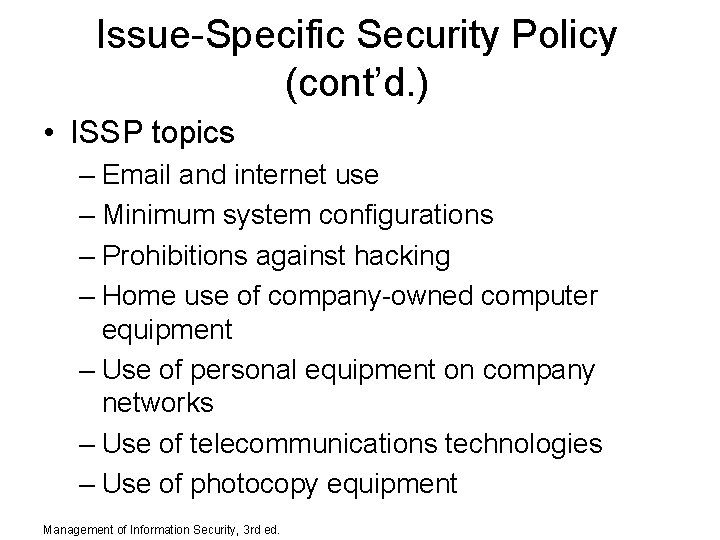 Issue-Specific Security Policy (cont'd.)

• ISSP topics
– Email and internet use
– Minimum system configurations
– Prohibitions against hacking
– Home use of company-owned computer equipment
– Use of personal equipment on company networks
– Use of telecommunications technologies
– Use of photocopy equipment

Management of Information Security, 3rd ed.